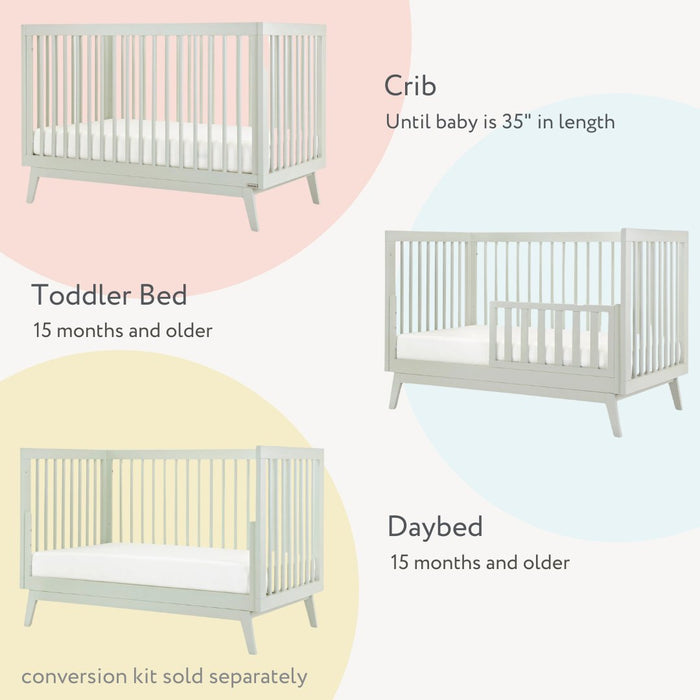 Crib
Until baby is 35" in length

Toddler Bed
15 months and older

Daybed
15 months and older

conversion kit sold separately